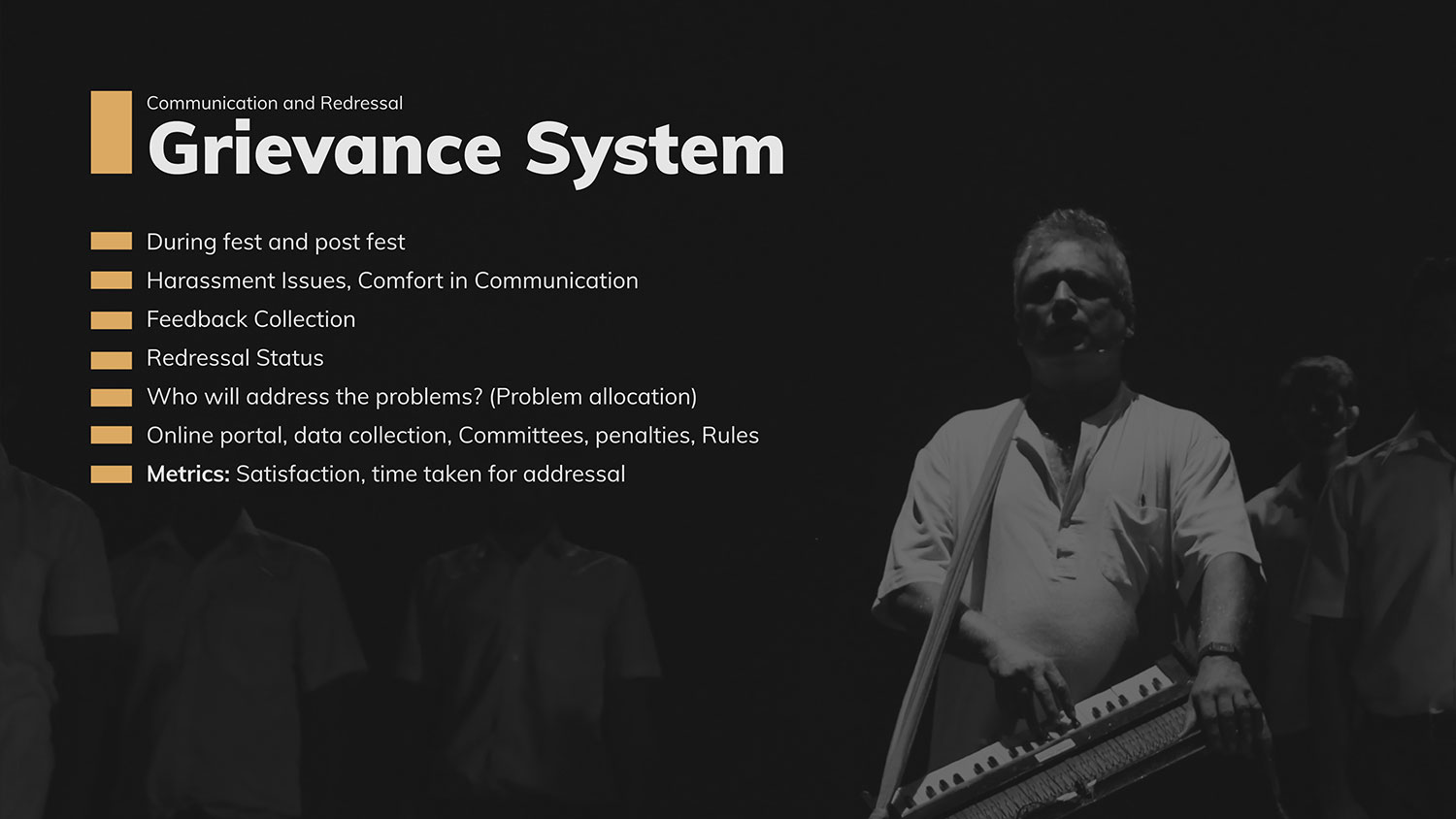 Communication and Redressal
Grievance System

During fest and post fest
Harassment Issues, Comfort in Communication
Feedback Collection
Redressal Status
Who will address the problems? (Problem allocation)
Online portal, data collection, Committees, penalties, Rules
Metrics: Satisfaction, time taken for addressal